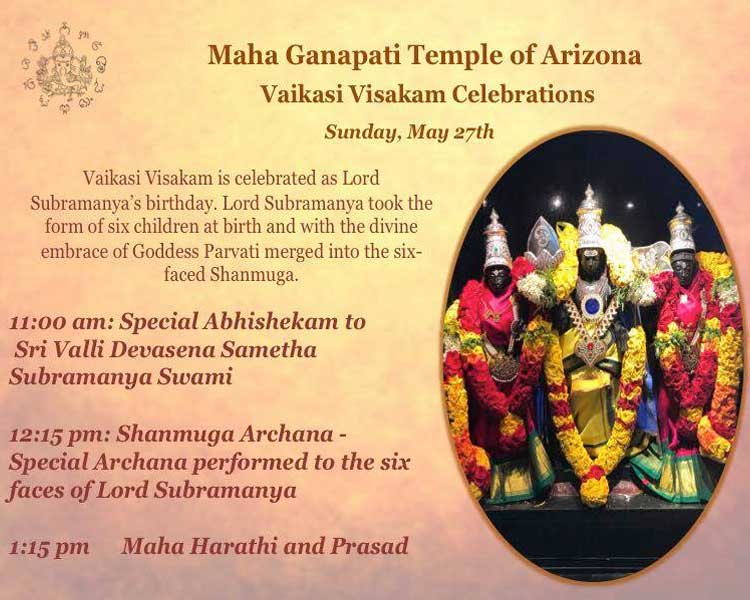 Maha Ganapati Temple of Arizona
Vaikasi Visakam Celebrations
Sunday, May 27th

Vaikasi Visakam is celebrated as Lord Subramanya's birthday. Lord Subramanya took the form of six children at birth and with the divine embrace of Goddess Parvati merged into the six-faced Shanmuga.

11:00 am: Special Abhishekam to Sri Valli Devasena Sametha Subramanya Swami

12:15 pm: Shanmuga Archana - Special Archana performed to the six faces of Lord Subramanya

1:15 pm Maha Harathi and Prasad